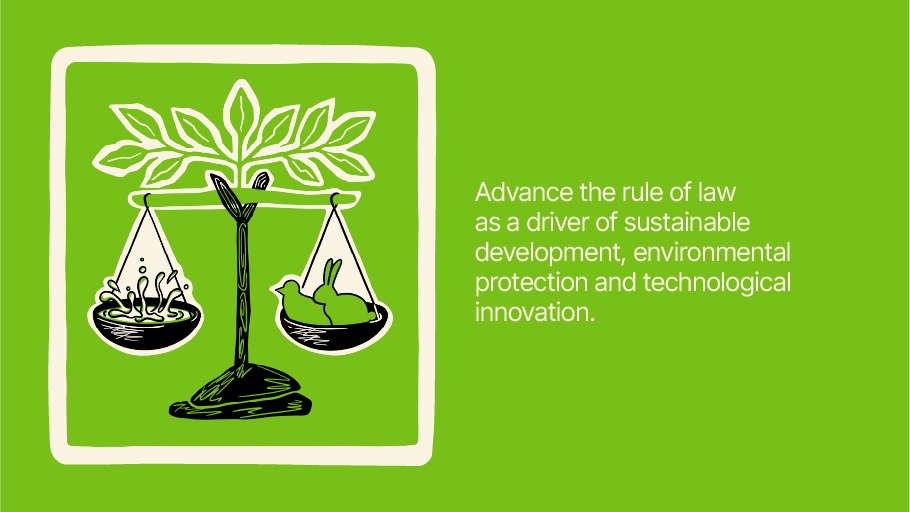 Advance the rule of law as a driver of sustainable development, environmental protection and technological innovation.